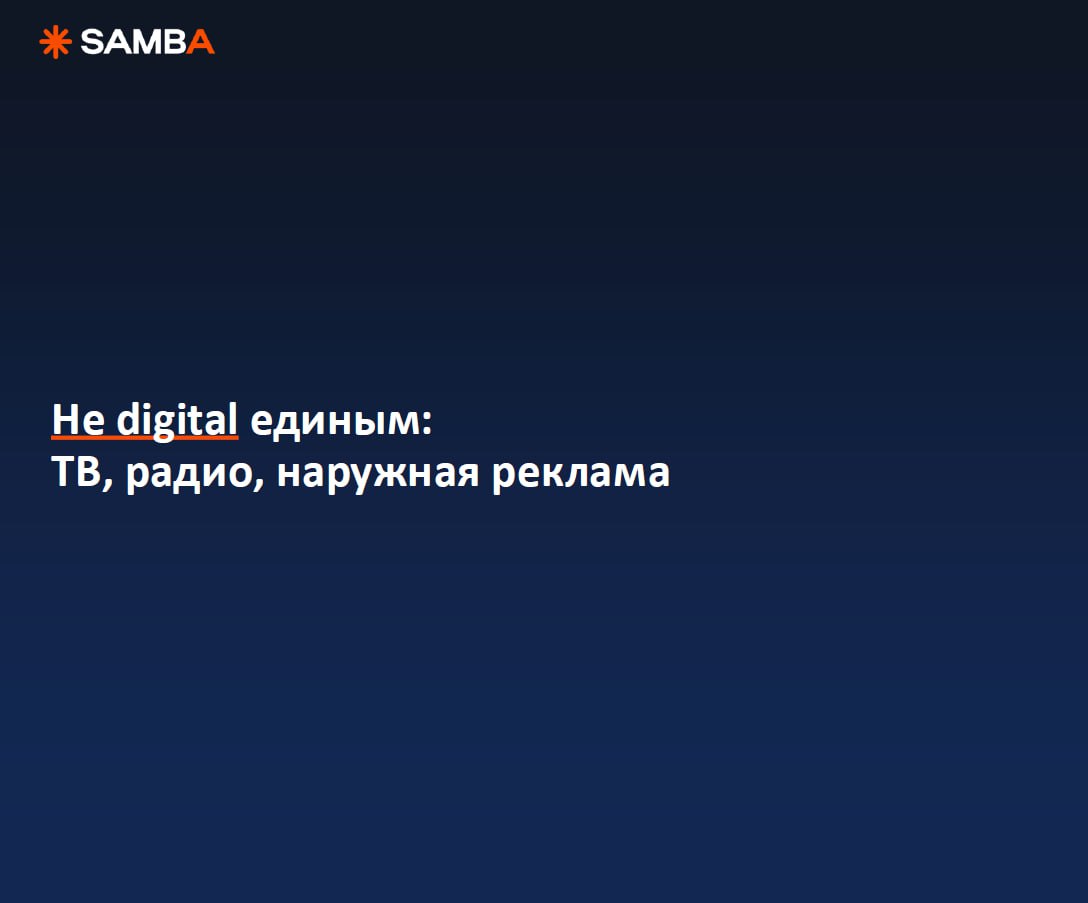 SAMBA

Не digital единым:
ТВ, радио, наружная реклама